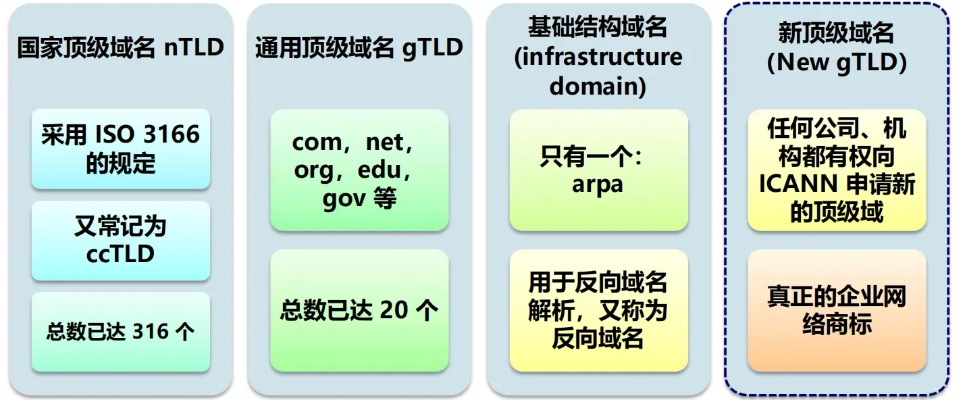 国家顶级域名 nTLD

采用 ISO 3166 的规定

又常记为 ccTLD

总数已达 316 个

通用顶级域名 gTLD

com，net，org，edu，gov 等

总数已达 20 个

基础结构域名 (infrastructure domain)

只有一个：arpa

用于反向域名解析，又称为反向域名

新顶级域名 (New gTLD)

任何公司、机构都有权向 ICANN 申请新的顶级域

真正的企业网络商标